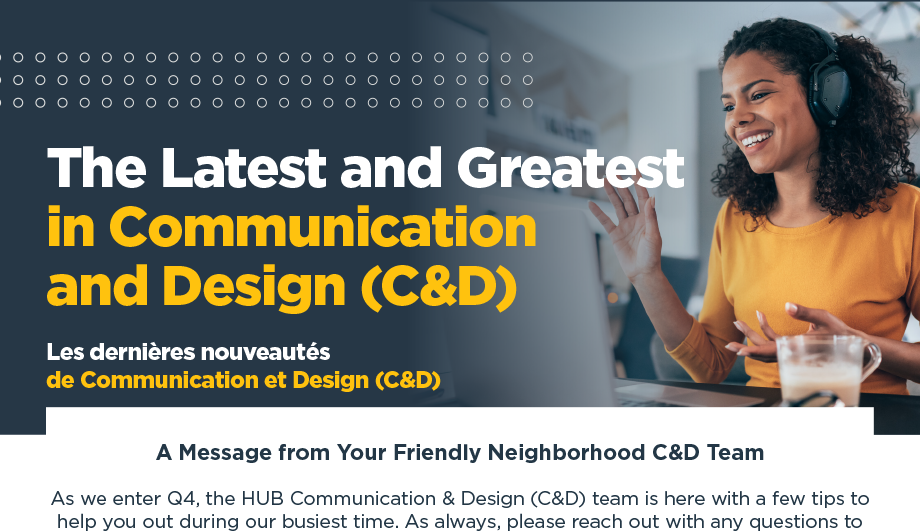 The Latest and Greatest in Communication and Design (C&D)

Les dernières nouveautés de Communication et Design (C&D)

A Message from Your Friendly Neighborhood C&D Team

As we enter Q4, the HUB Communication & Design (C&D) team is here with a few tips to help you out during our busiest time. As always, please reach out with any questions to